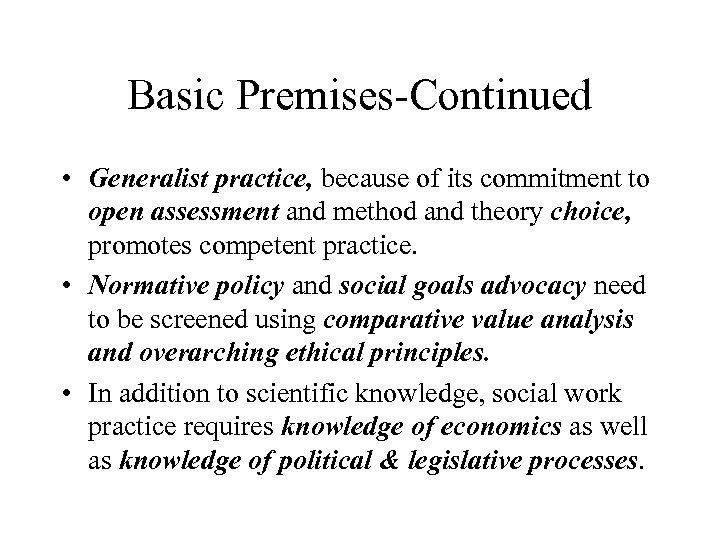 Basic Premises-Continued

• Generalist practice, because of its commitment to open assessment and method and theory choice, promotes competent practice.

• Normative policy and social goals advocacy need to be screened using comparative value analysis and overarching ethical principles.

• In addition to scientific knowledge, social work practice requires knowledge of economics as well as knowledge of political & legislative processes.